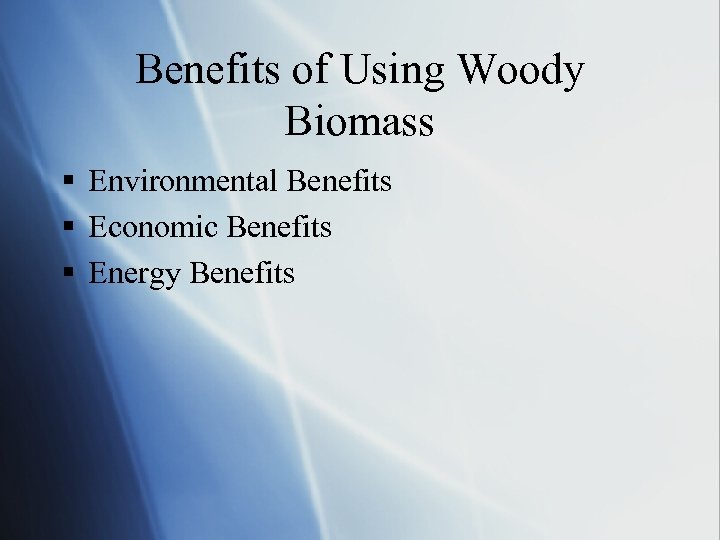 Benefits of Using Woody Biomass

▪ Environmental Benefits
▪ Economic Benefits
▪ Energy Benefits